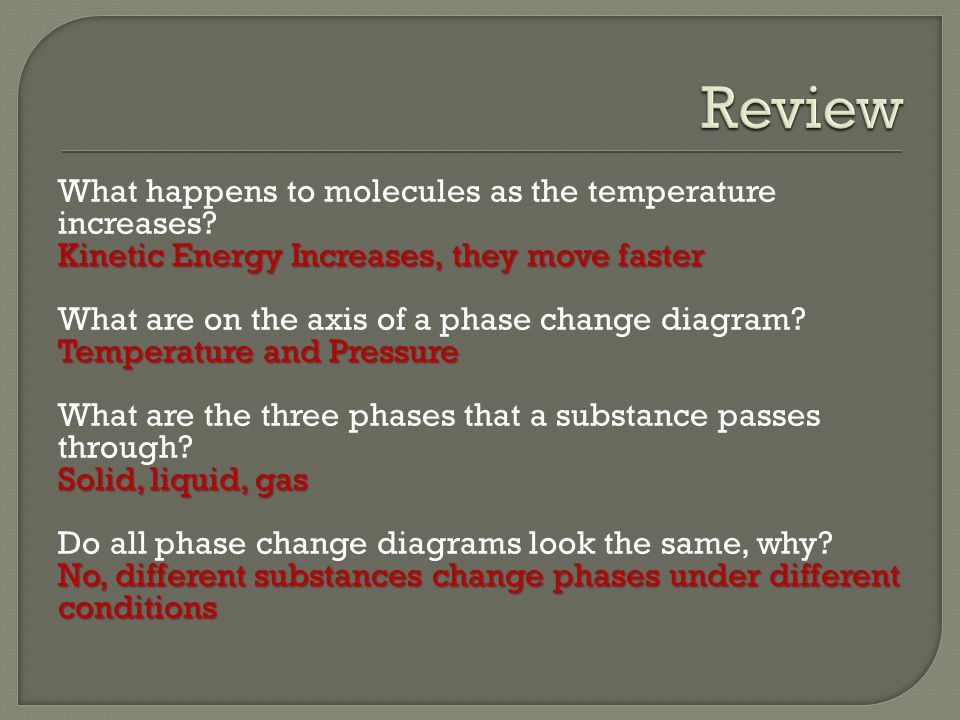 Review

What happens to molecules as the temperature increases?
Kinetic Energy Increases, they move faster

What are on the axis of a phase change diagram?
Temperature and Pressure

What are the three phases that a substance passes through?
Solid, liquid, gas

Do all phase change diagrams look the same, why?
No, different substances change phases under different conditions